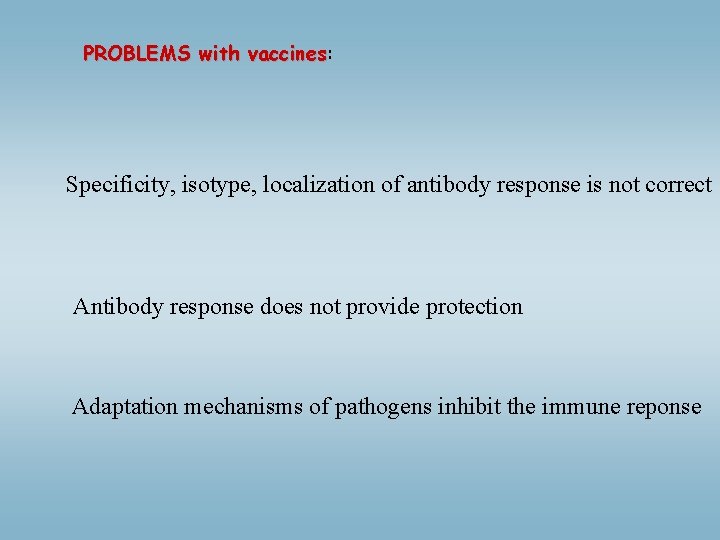 PROBLEMS with vaccines:

Specificity, isotype, localization of antibody response is not correct

Antibody response does not provide protection

Adaptation mechanisms of pathogens inhibit the immune reponse